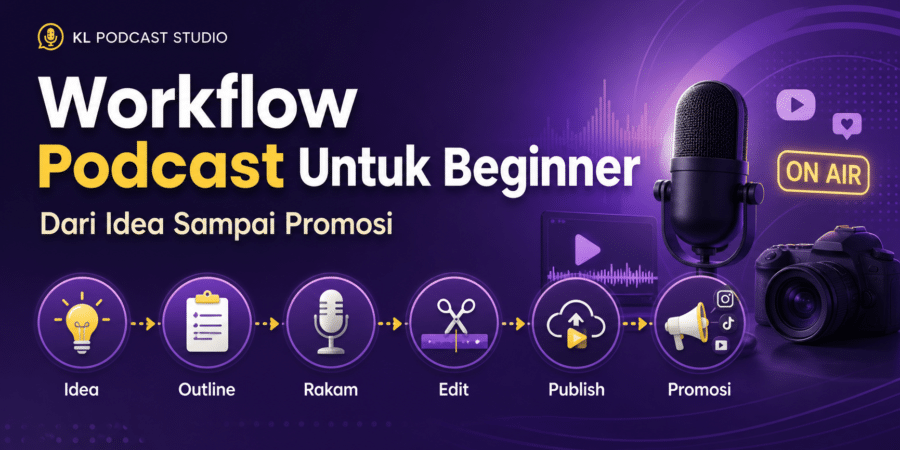 KL PODCAST STUDIO

Workflow
Podcast Untuk Beginner

Dari Idea Sampai Promosi

ON AIR

Idea
Outline
Rakam
Edit
Publish
Promosi